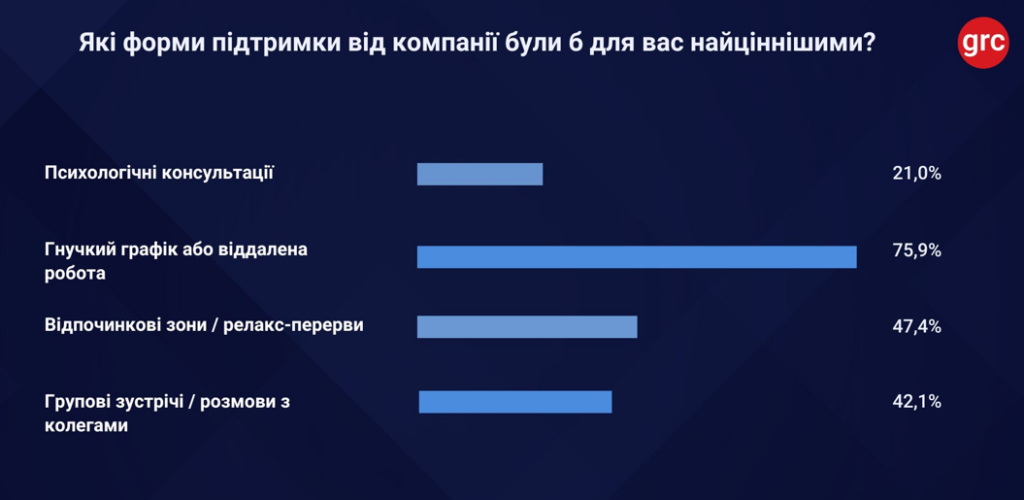 Які форми підтримки від компанії були б для вас найціннішими?

grc

Психологічні консультації 21,0%

Гнучкий графік або віддалена робота 75,9%

Відпочинкові зони / релакс-перерви 47,4%

Групові зустрічі / розмови з колегами 42,1%